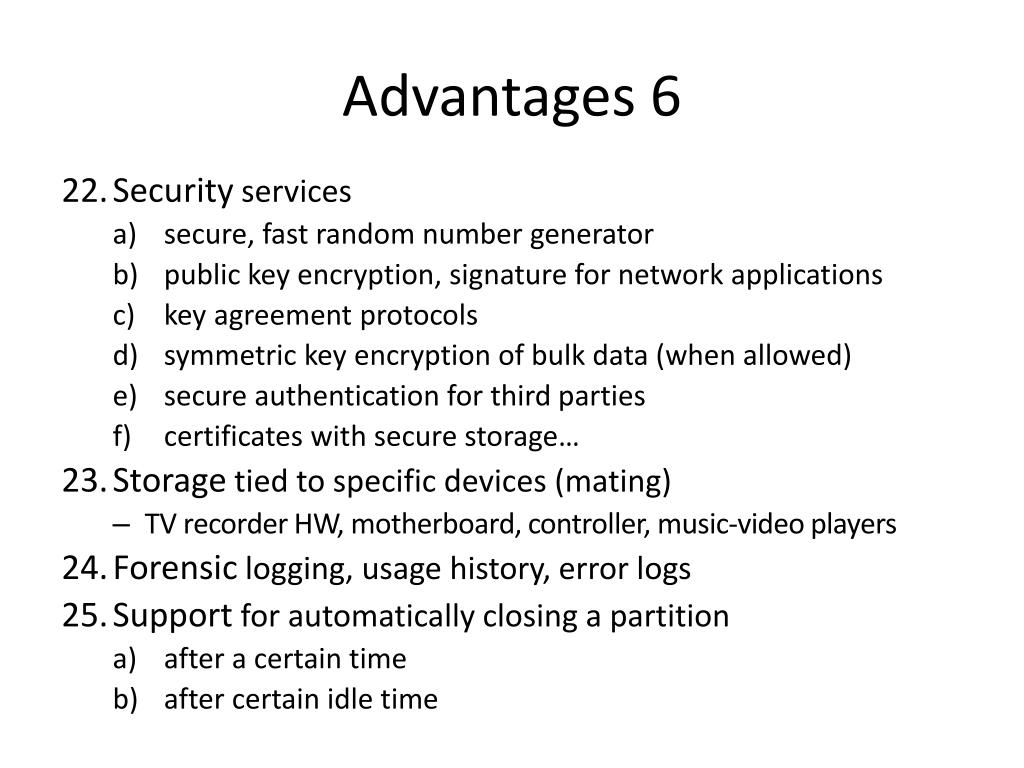 Advantages 6

22. Security services
a) secure, fast random number generator
b) public key encryption, signature for network applications
c) key agreement protocols
d) symmetric key encryption of bulk data (when allowed)
e) secure authentication for third parties
f) certificates with secure storage…

23. Storage tied to specific devices (mating)
– TV recorder HW, motherboard, controller, music-video players

24. Forensic logging, usage history, error logs

25. Support for automatically closing a partition
a) after a certain time
b) after certain idle time